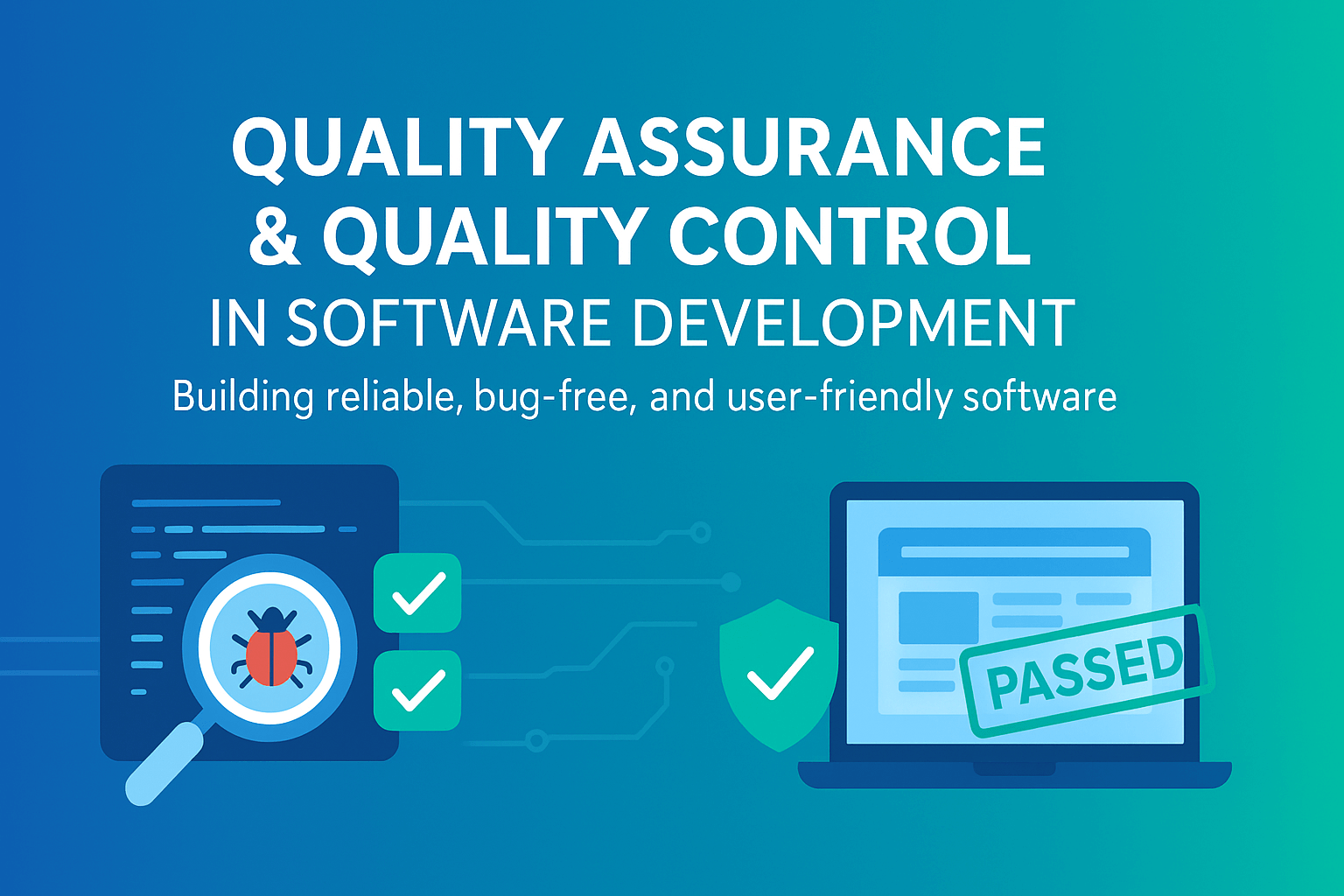 QUALITY ASSURANCE & QUALITY CONTROL
IN SOFTWARE DEVELOPMENT
Building reliable, bug-free, and user-friendly software

PASSED